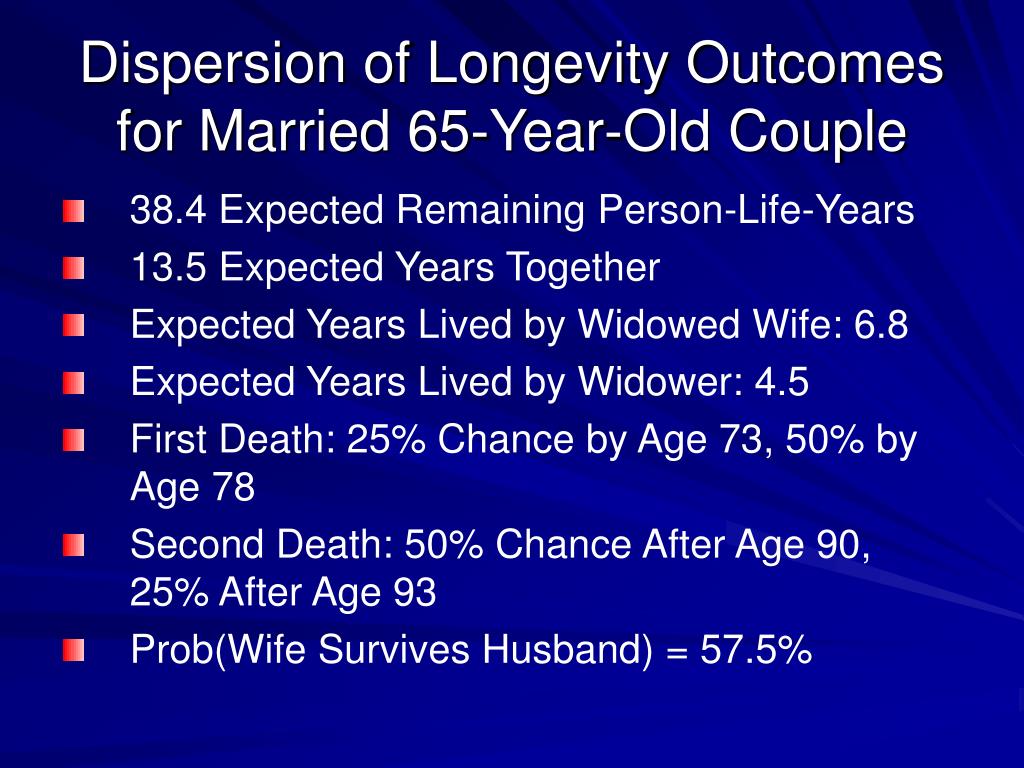 Dispersion of Longevity Outcomes for Married 65-Year-Old Couple

38.4 Expected Remaining Person-Life-Years

13.5 Expected Years Together

Expected Years Lived by Widowed Wife: 6.8

Expected Years Lived by Widower: 4.5

First Death: 25% Chance by Age 73, 50% by Age 78

Second Death: 50% Chance After Age 90, 25% After Age 93

Prob(Wife Survives Husband) = 57.5%